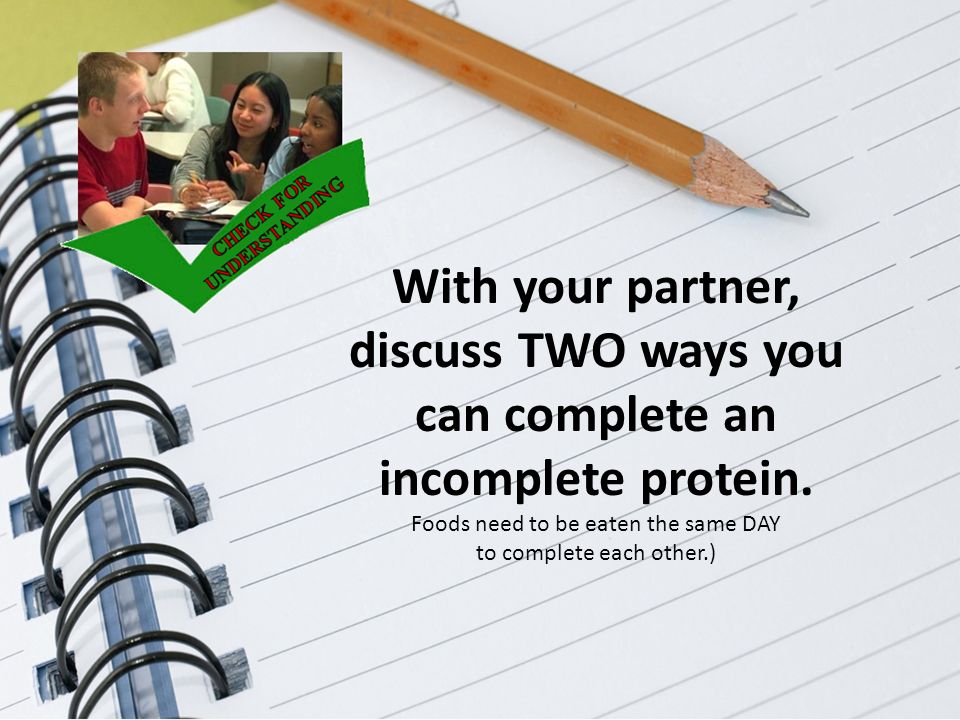 CHECK FOR UNDERSTANDING

With your partner, discuss TWO ways you can complete an incomplete protein.

Foods need to be eaten the same DAY to complete each other.)